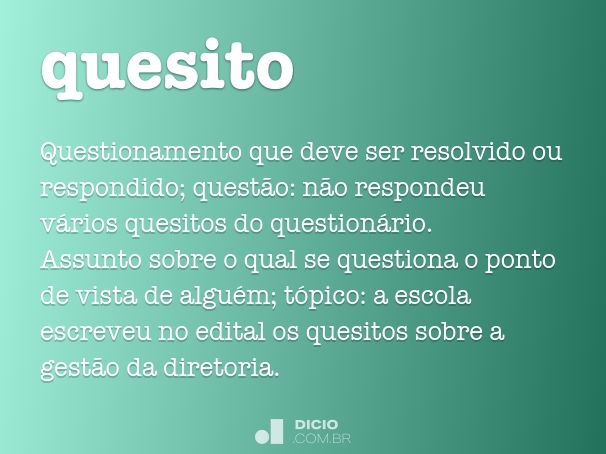 quesito

Questionamento que deve ser resolvido ou respondido; questão: não respondeu vários quesitos do questionário.
Assunto sobre o qual se questiona o ponto de vista de alguém; tópico: a escola escreveu no edital os quesitos sobre a gestão da diretoria.

DICIO
.COM.BR